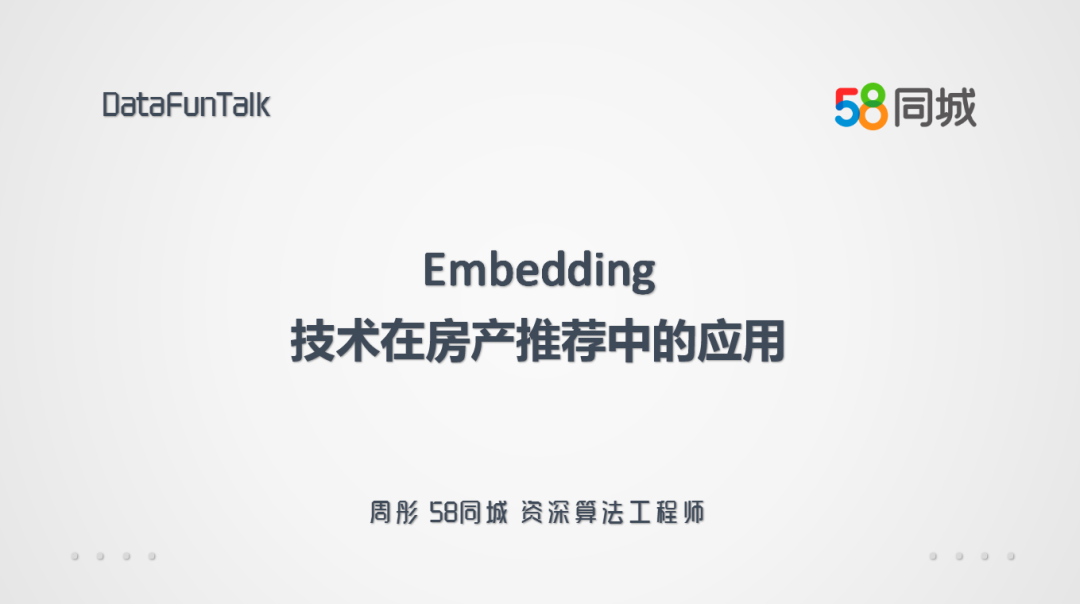 DataFunTalk

58同城

Embedding
技术在房产推荐中的应用

周彤 58同城 资深算法工程师